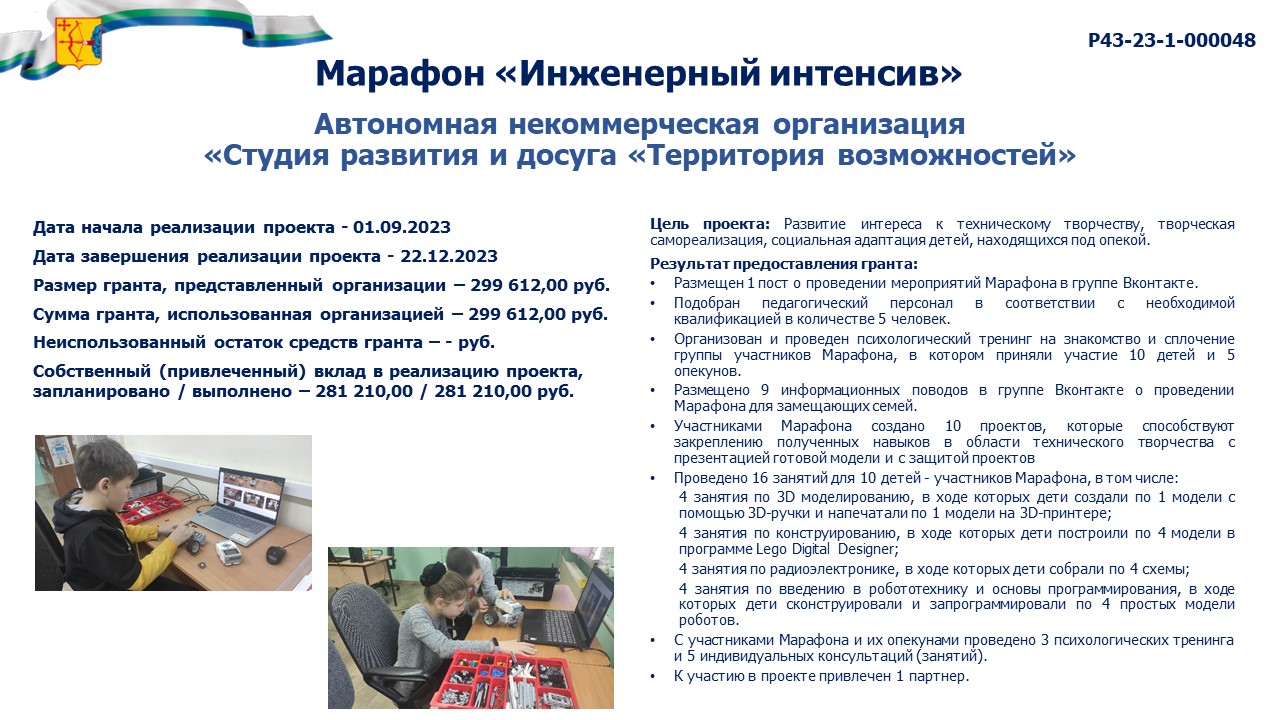 Р43-23-1-000048

Марафон «Инженерный интенсив»

Автономная некоммерческая организация «Студия развития и досуга «Территория возможностей»

Дата начала реализации проекта - 01.09.2023

Дата завершения реализации проекта - 22.12.2023

Размер гранта, представленный организации – 299 612,00 руб.

Сумма гранта, использованная организацией – 299 612,00 руб.

Неиспользованный остаток средств гранта – - руб.

Собственный (привлеченный) вклад в реализацию проекта, запланировано / выполнено – 281 210,00 / 281 210,00 руб.

Цель проекта: Развитие интереса к техническому творчеству, творческая самореализация, социальная адаптация детей, находящихся под опекой.

Результат предоставления гранта:

• Размещен 1 пост о проведении мероприятий Марафона в группе Вконтакте.
• Подобран педагогический персонал в соответствии с необходимой квалификацией в количестве 5 человек.
• Организован и проведен психологический тренинг на знакомство и сплочение группы участников Марафона, в котором приняли участие 10 детей и 5 опекунов.
• Размещено 9 информационных поводов в группе Вконтакте о проведении Марафона для замещающих семей.
• Участниками Марафона создано 10 проектов, которые способствуют закреплению полученных навыков в области технического творчества с презентацией готовой модели и с защитой проектов
• Проведено 16 занятий для 10 детей - участников Марафона, в том числе:
4 занятия по 3D моделированию, в ходе которых дети создали по 1 модели с помощью 3D-ручки и напечатали по 1 модели на 3D-принтере;
4 занятия по конструированию, в ходе которых дети построили по 4 модели в программе Lego Digital Designer;
4 занятия по радиоэлектронике, в ходе которых дети собрали по 4 схемы;
4 занятия по введению в робототехнику и основы программирования, в ходе которых дети сконструировали и запрограммировали по 4 простых модели роботов.
• С участниками Марафона и их опекунами проведено 3 психологических тренинга и 5 индивидуальных консультаций (занятий).
• К участию в проекте привлечен 1 партнер.